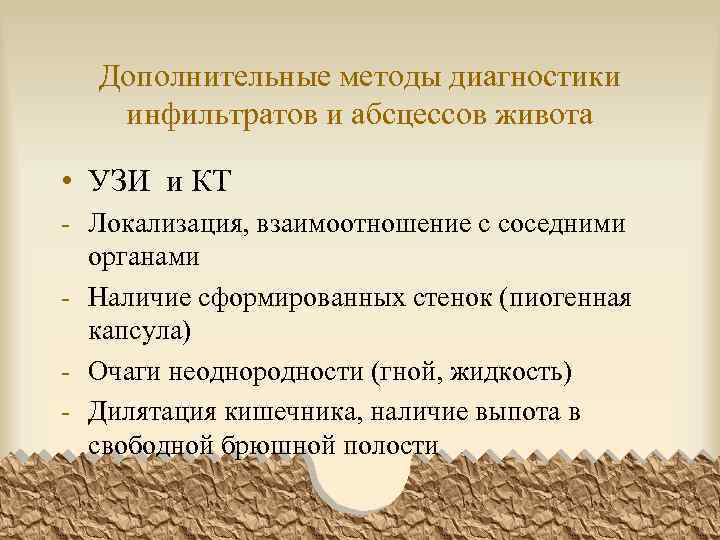 Дополнительные методы диагностики инфильтратов и абсцессов живота

• УЗИ и КТ
- Локализация, взаимоотношение с соседними органами
- Наличие сформированных стенок (пиогенная капсула)
- Очаги неоднородности (гной, жидкость)
- Дилятация кишечника, наличие выпота в свободной брюшной полости